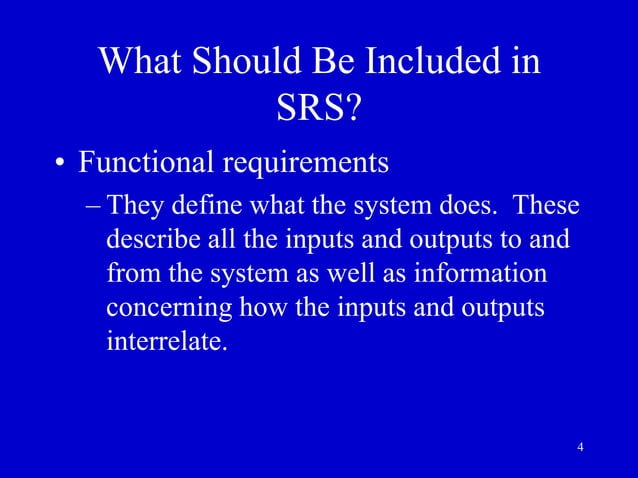 What Should Be Included in SRS?

• Functional requirements

– They define what the system does. These describe all the inputs and outputs to and from the system as well as information concerning how the inputs and outputs interrelate.

4